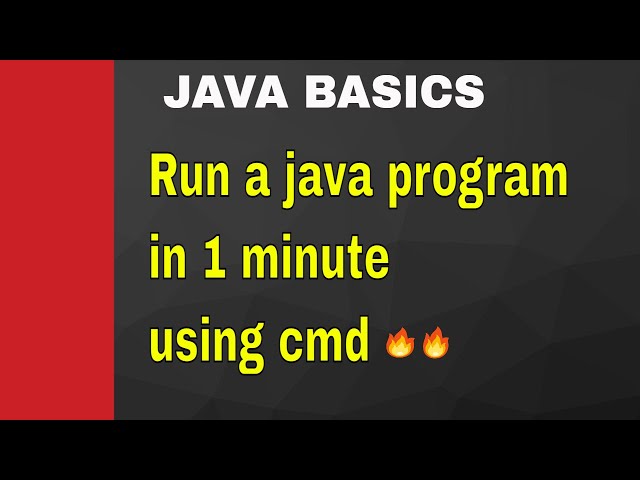 JAVA BASICS

Run a java program in 1 minute using cmd 🔥🔥